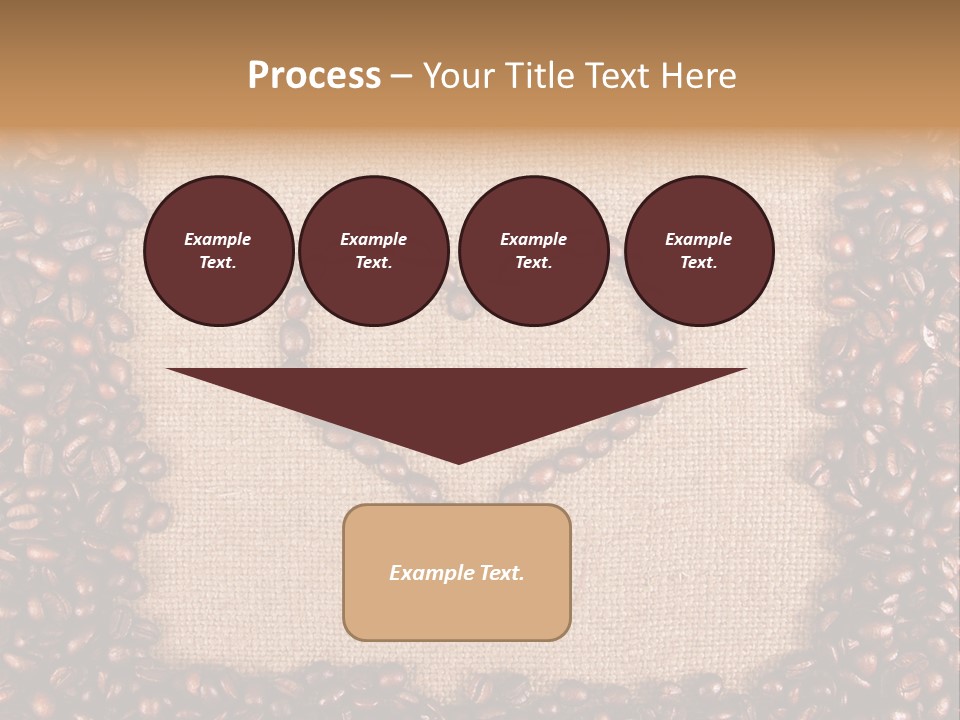 Process – Your Title Text Here

Example Text.

Example Text.

Example Text.

Example Text.

Example Text.